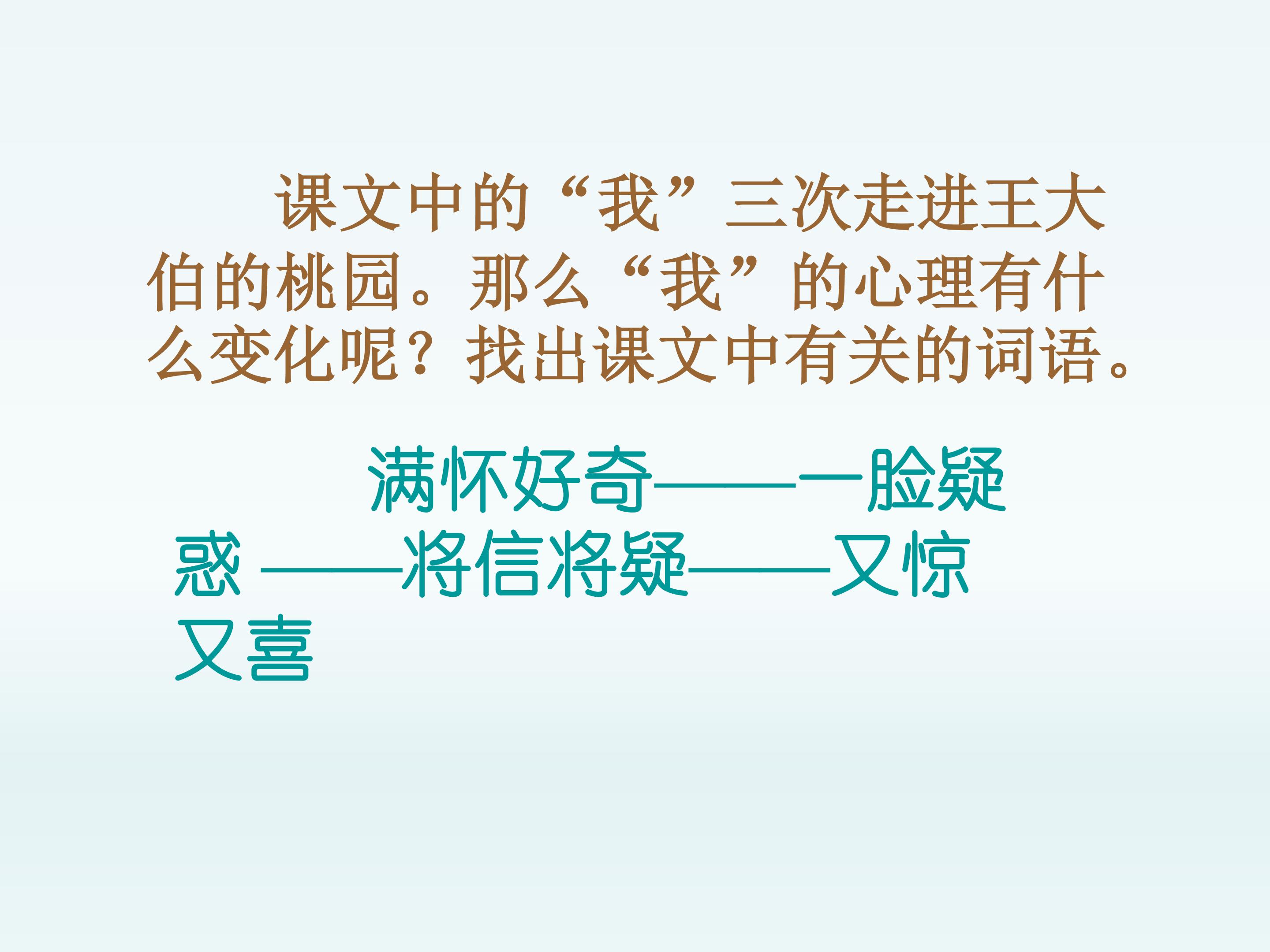 课文中的“我”三次走进王大伯的桃园。那么“我”的心理有什么变化呢？找出课文中有关的词语。

满怀好奇——一脸疑惑 ——将信将疑——又惊又喜